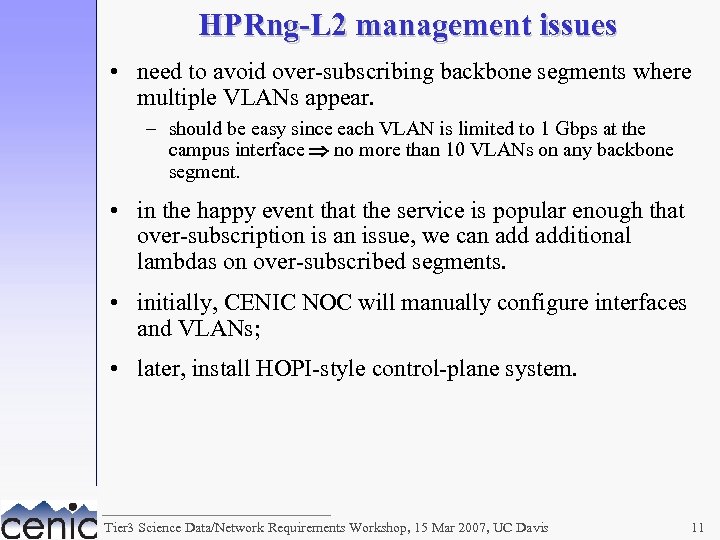 HPRng-L2 management issues

• need to avoid over-subscribing backbone segments where multiple VLANs appear.

– should be easy since each VLAN is limited to 1 Gbps at the campus interface $\Rightarrow$ no more than 10 VLANs on any backbone segment.

• in the happy event that the service is popular enough that over-subscription is an issue, we can add additional lambdas on over-subscribed segments.

• initially, CENIC NOC will manually configure interfaces and VLANs;

• later, install HOPI-style control-plane system.

cenic

Tier3 Science Data/Network Requirements Workshop, 15 Mar 2007, UC Davis

11